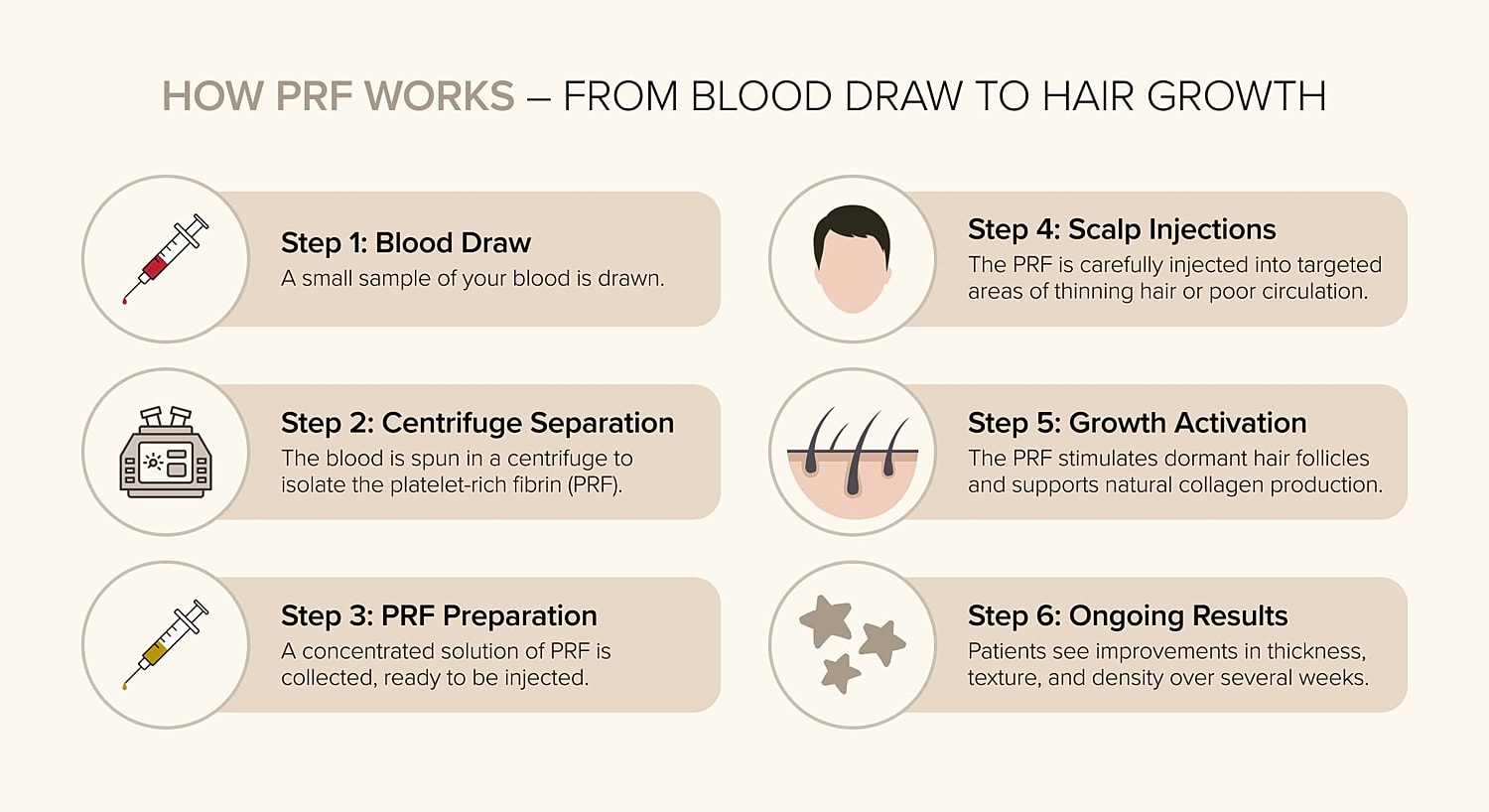 HOW PRF WORKS – FROM BLOOD DRAW TO HAIR GROWTH

Step 1: Blood Draw
A small sample of your blood is drawn.

Step 2: Centrifuge Separation
The blood is spun in a centrifuge to isolate the platelet-rich fibrin (PRF).

Step 3: PRF Preparation
A concentrated solution of PRF is collected, ready to be injected.

Step 4: Scalp Injections
The PRF is carefully injected into targeted areas of thinning hair or poor circulation.

Step 5: Growth Activation
The PRF stimulates dormant hair follicles and supports natural collagen production.

Step 6: Ongoing Results
Patients see improvements in thickness, texture, and density over several weeks.